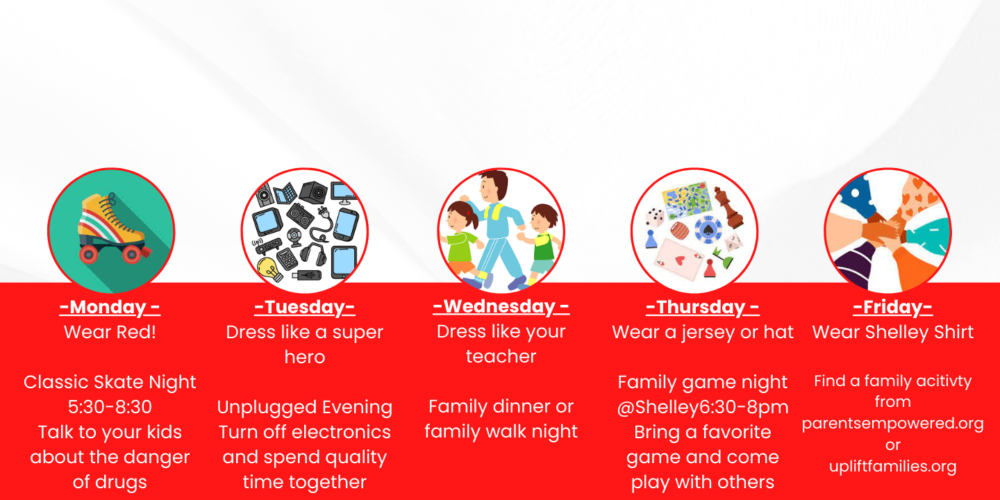 -Monday -
Wear Red!

Classic Skate Night 5:30-8:30
Talk to your kids about the danger of drugs

-Tuesday-
Dress like a super hero

Unplugged Evening
Turn off electronics and spend quality time together

-Wednesday -
Dress like your teacher

Family dinner or family walk night

-Thursday -
Wear a jersey or hat

Family game night @Shelley6:30-8pm
Bring a favorite game and come play with others

-Friday-
Wear Shelley Shirt

Find a family acitivty from parentsempowered.org or upliftfamilies.org